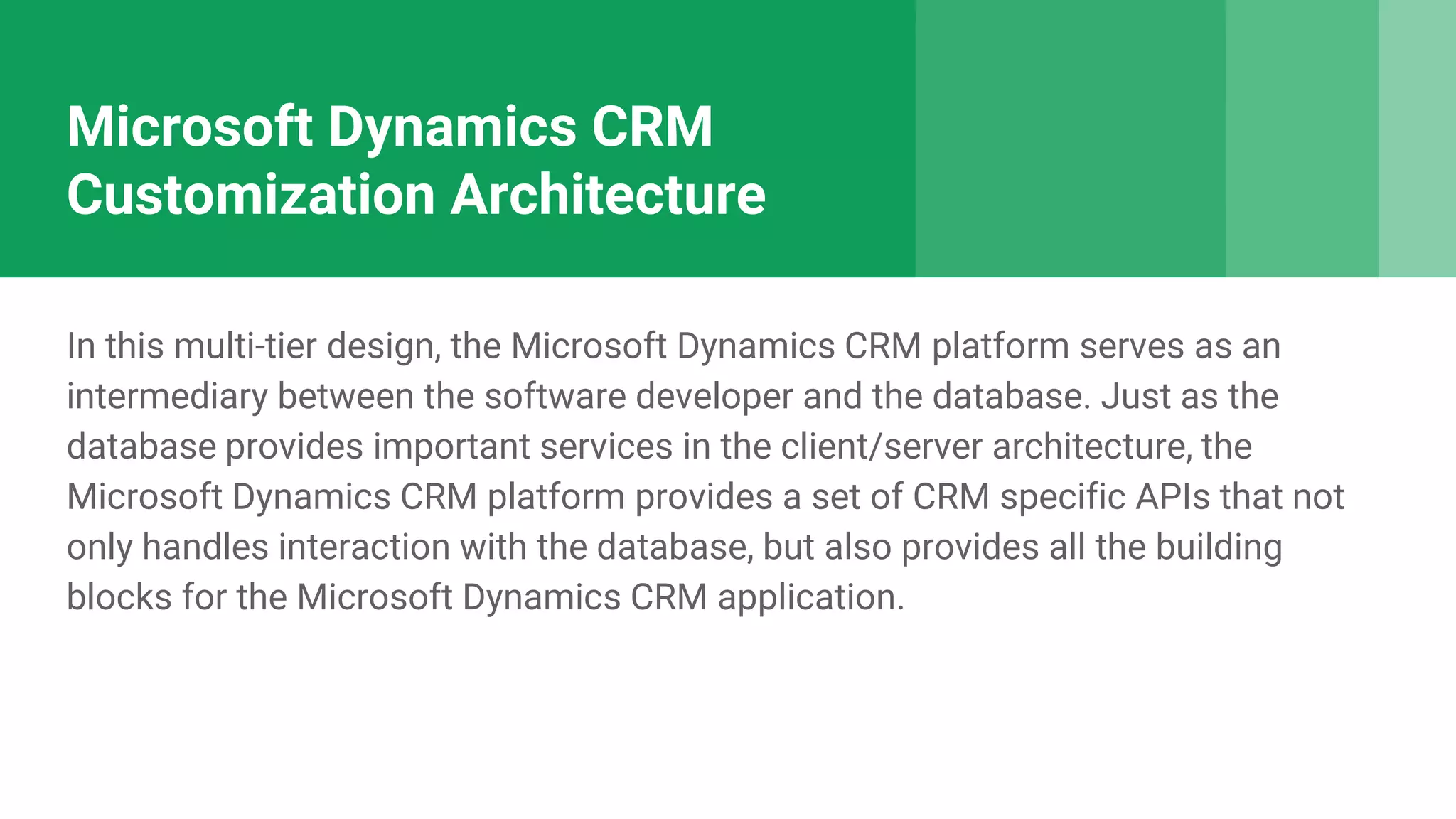 Microsoft Dynamics CRM Customization Architecture

In this multi-tier design, the Microsoft Dynamics CRM platform serves as an intermediary between the software developer and the database. Just as the database provides important services in the client/server architecture, the Microsoft Dynamics CRM platform provides a set of CRM specific APIs that not only handles interaction with the database, but also provides all the building blocks for the Microsoft Dynamics CRM application.